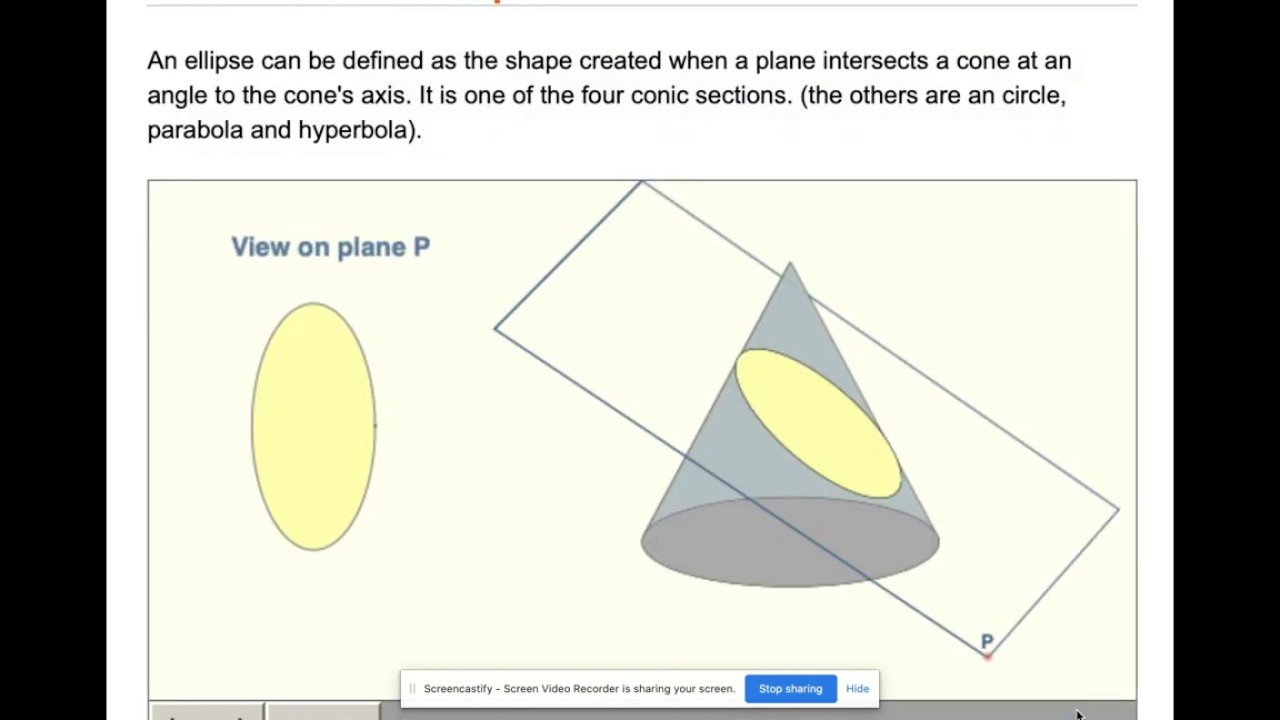 An ellipse can be defined as the shape created when a plane intersects a cone at an angle to the cone's axis. It is one of the four conic sections. (the others are an circle, parabola and hyperbola).

View on plane P

P

Screencastify - Screen Video Recorder is sharing your screen. Stop sharing Hide